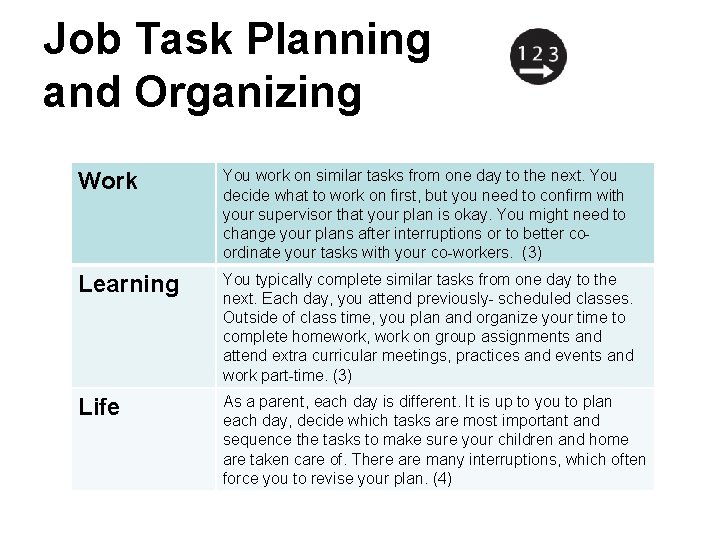 Job Task Planning and Organizing

1 2 3

| Work | You work on similar tasks from one day to the next. You decide what to work on first, but you need to confirm with your supervisor that your plan is okay. You might need to change your plans after interruptions or to better co-ordinate your tasks with your co-workers. (3) |
|---|---|
| Learning | You typically complete similar tasks from one day to the next. Each day, you attend previously- scheduled classes. Outside of class time, you plan and organize your time to complete homework, work on group assignments and attend extra curricular meetings, practices and events and work part-time. (3) |
| Life | As a parent, each day is different. It is up to you to plan each day, decide which tasks are most important and sequence the tasks to make sure your children and home are taken care of. There are many interruptions, which often force you to revise your plan. (4) |